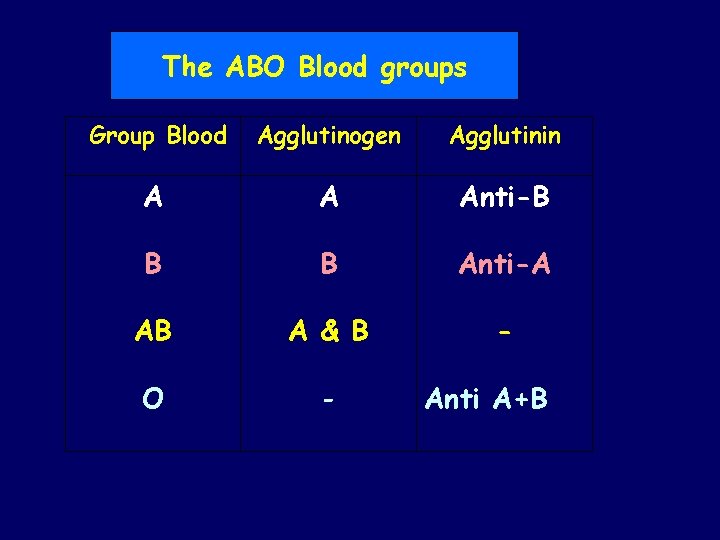 The ABO Blood groups

| Group Blood | Agglutinogen | Agglutinin |
|---|---|---|
| A | A | Anti-B |
| B | B | Anti-A |
| AB | A & B | - |
| O | - | Anti A+B |